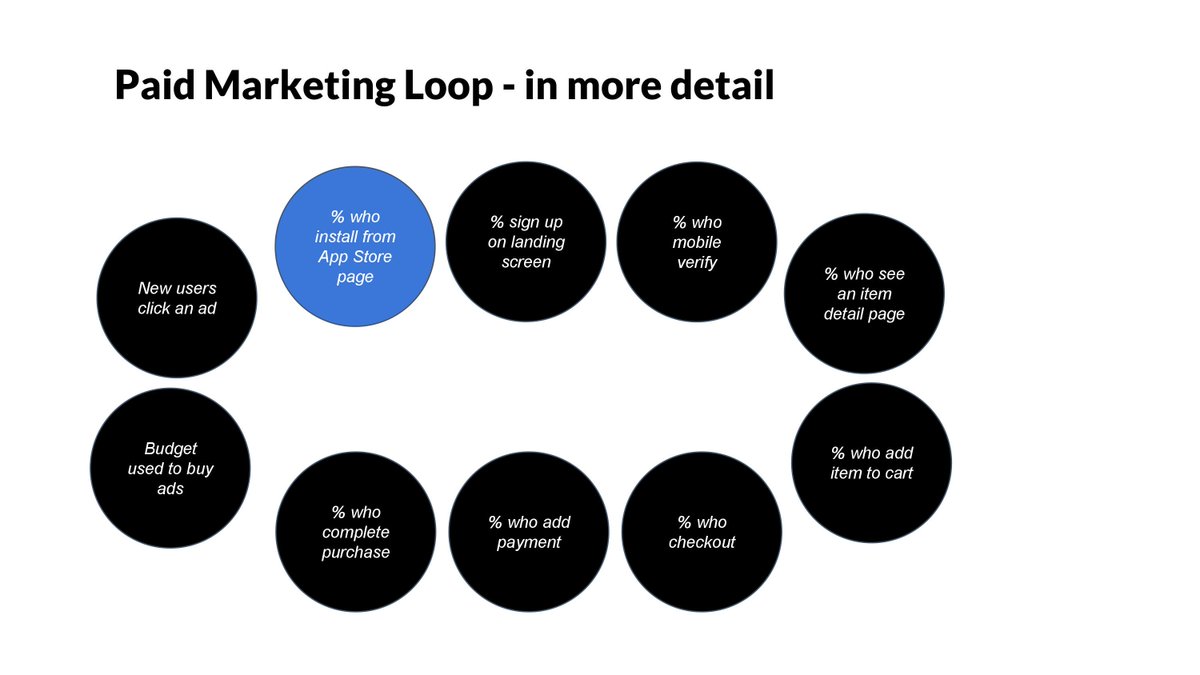 Paid Marketing Loop - in more detail

New users click an ad

% who install from App Store page

% sign up on landing screen

% who mobile verify

% who see an item detail page

% who add item to cart

% who checkout

% who add payment

% who complete purchase

Budget used to buy ads